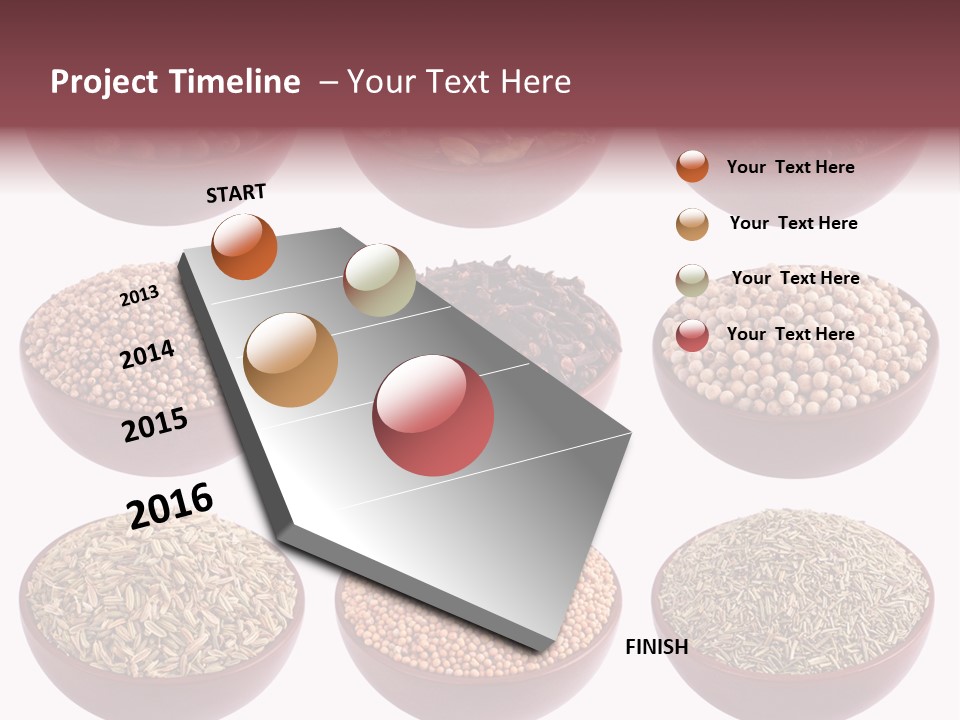 Project Timeline – Your Text Here

START

2013

2014

2015

2016

FINISH

Your Text Here

Your Text Here

Your Text Here

Your Text Here